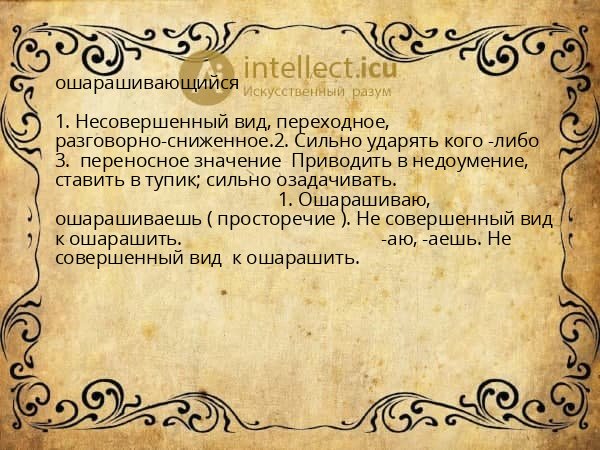 intellect.icu
Искусственный разум

ошарашивающийся

1. Несовершенный вид, переходное, разговорно-сниженное.2. Сильно ударять кого -либо 3. переносное значение Приводить в недоумение, ставить в тупик; сильно озадачивать. 1. Ошарашиваю, ошарашиваешь ( просторечие ). Не совершенный вид к ошарашить. -аю, -аешь. Не совершенный вид к ошарашить.